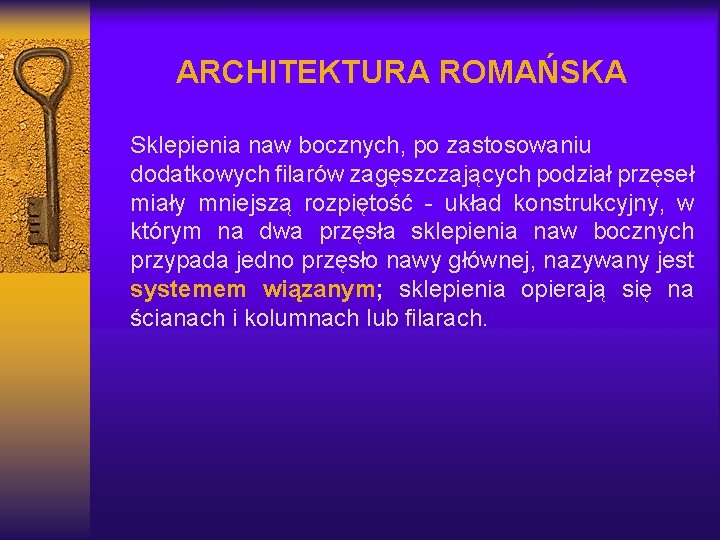 ARCHITEKTURA ROMAŃSKA

Sklepienia naw bocznych, po zastosowaniu dodatkowych filarów zagęszczających podział przęseł miały mniejszą rozpiętość - układ konstrukcyjny, w którym na dwa przęsła sklepienia naw bocznych przypada jedno przęsło nawy głównej, nazywany jest systemem wiązanym; sklepienia opierają się na ścianach i kolumnach lub filarach.